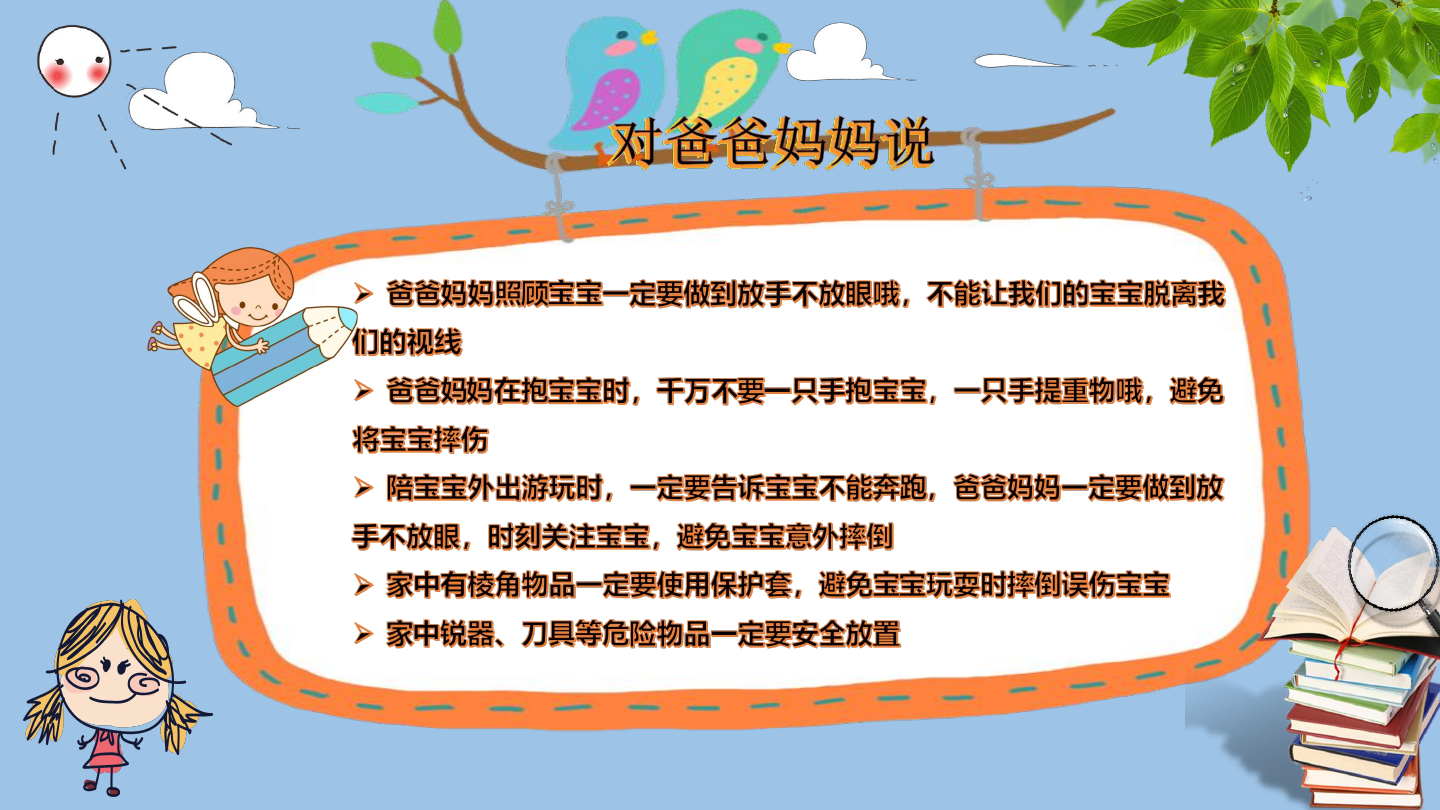 对爸爸妈妈说

➢ 爸爸妈妈照顾宝宝一定要做到放手不放眼哦，不能让我们的宝宝脱离我们的视线

➢ 爸爸妈妈在抱宝宝时，千万不要一只手抱宝宝，一只手提重物哦，避免将宝宝摔伤

➢ 陪宝宝外出游玩时，一定要告诉宝宝不能奔跑，爸爸妈妈一定要做到放手不放眼，时刻关注宝宝，避免宝宝意外摔倒

➢ 家中有棱角物品一定要使用保护套，避免宝宝玩耍时摔倒误伤宝宝

➢ 家中锐器、刀具等危险物品一定要安全放置